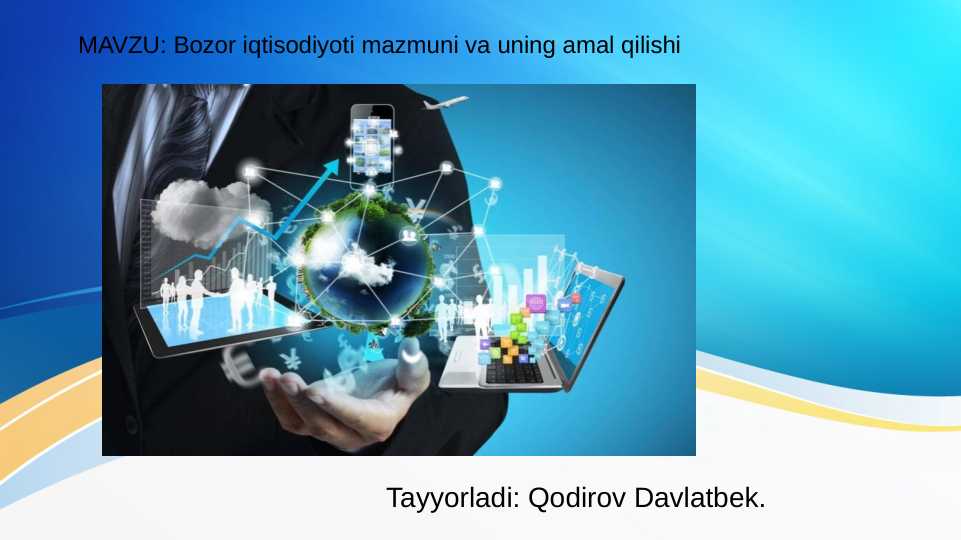 MAVZU: Bozor iqtisodiyoti mazmuni va uning amal qilishi

Tayyorladi: Qodirov Davlatbek.